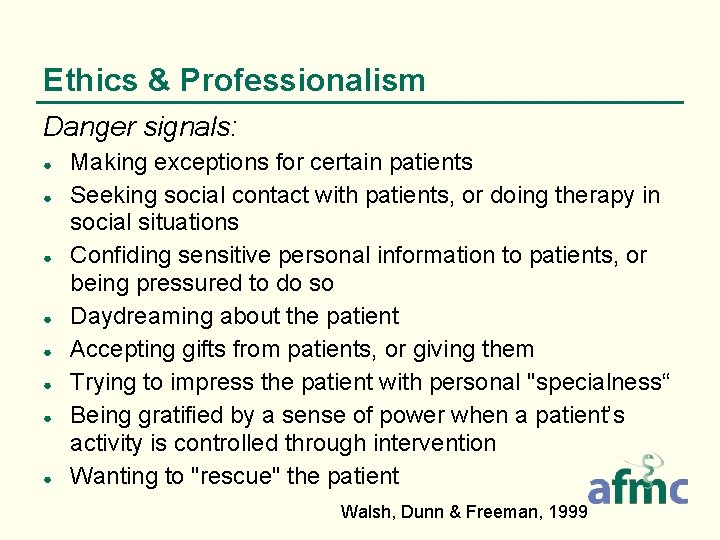 Ethics & Professionalism

Danger signals:

- Making exceptions for certain patients
- Seeking social contact with patients, or doing therapy in social situations
- Confiding sensitive personal information to patients, or being pressured to do so
- Daydreaming about the patient
- Accepting gifts from patients, or giving them
- Trying to impress the patient with personal "specialness“
- Being gratified by a sense of power when a patient's activity is controlled through intervention
- Wanting to "rescue" the patient

afmc

Walsh, Dunn & Freeman, 1999